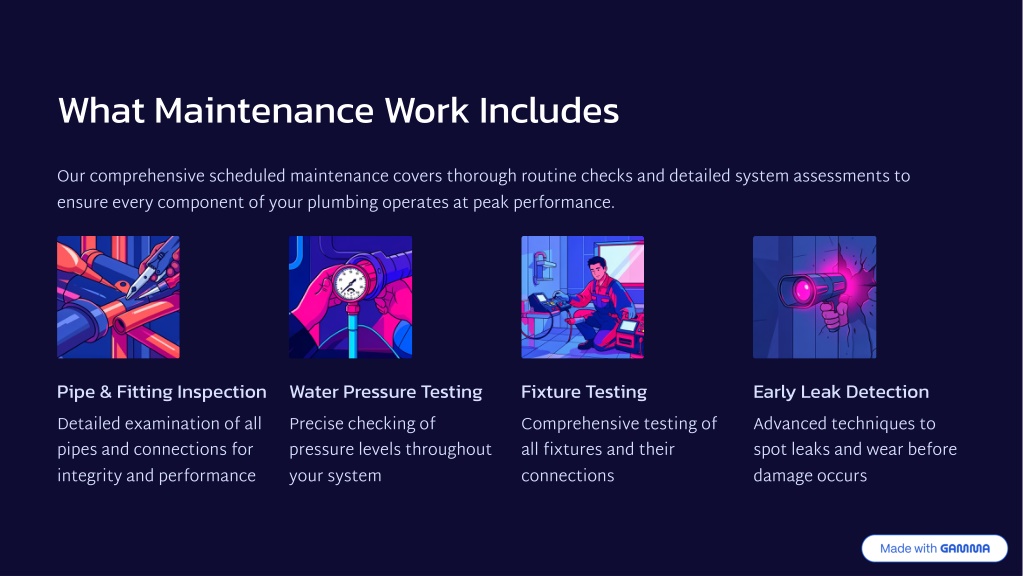 What Maintenance Work Includes

Our comprehensive scheduled maintenance covers thorough routine checks and detailed system assessments to ensure every component of your plumbing operates at peak performance.

Pipe & Fitting Inspection

Detailed examination of all pipes and connections for integrity and performance

Water Pressure Testing

Precise checking of pressure levels throughout your system

Fixture Testing

Comprehensive testing of all fixtures and their connections

Early Leak Detection

Advanced techniques to spot leaks and wear before damage occurs

Made with GAMMA